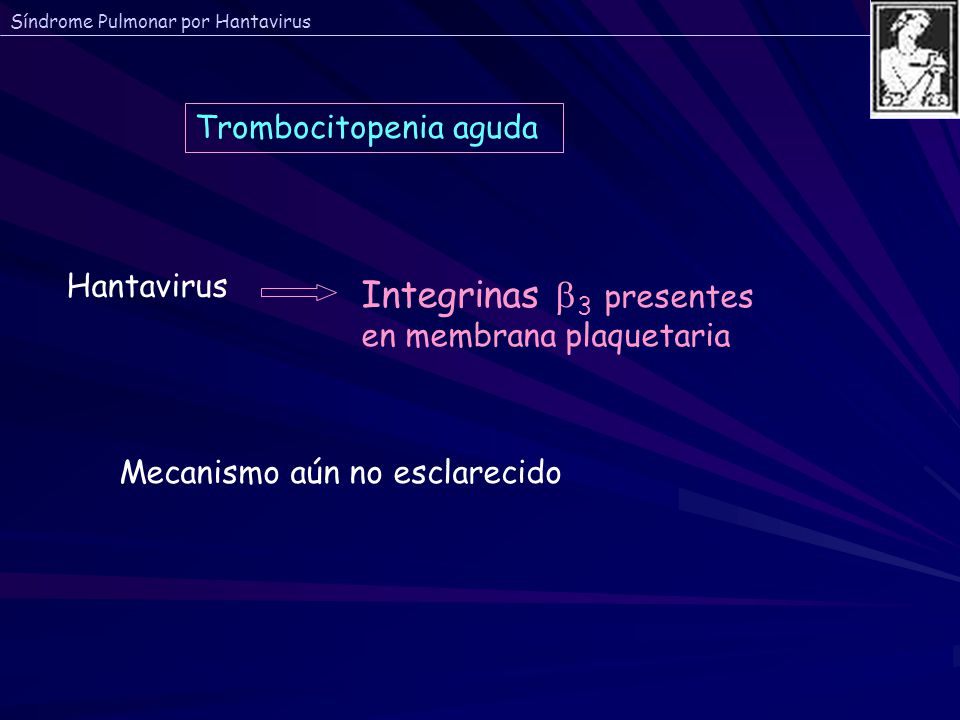 Síndrome Pulmonar por Hantavirus

Trombocitopenia aguda

Hantavirus

Integrinas $\beta_3$ presentes en membrana plaquetaria

Mecanismo aún no esclarecido